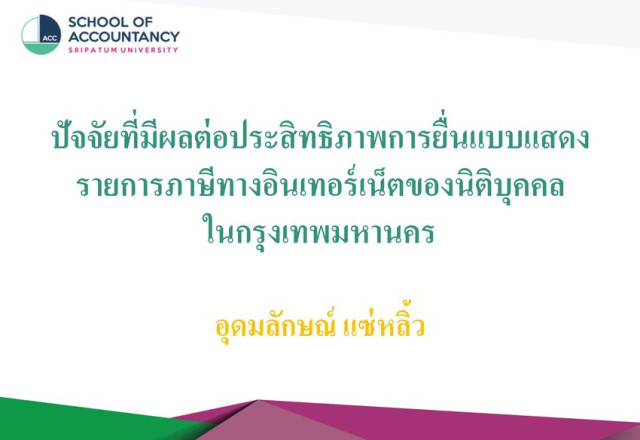 ACC

SCHOOL OF ACCOUNTANCY
SRIPATUM UNIVERSITY

ปัจจัยที่มีผลต่อประสิทธิภาพการยื่นแบบแสดงรายการภาษีทางอินเทอร์เน็ตของนิติบุคคลในกรุงเทพมหานคร

อุดมลักษณ์ แซ่หลิ้ว